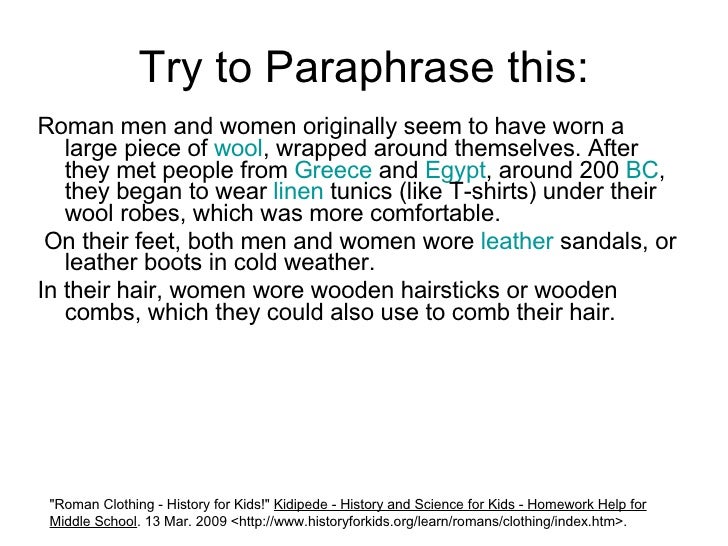 Try to Paraphrase this:

Roman men and women originally seem to have worn a large piece of wool, wrapped around themselves. After they met people from Greece and Egypt, around 200 BC, they began to wear linen tunics (like T-shirts) under their wool robes, which was more comfortable.

On their feet, both men and women wore leather sandals, or leather boots in cold weather.

In their hair, women wore wooden hairsticks or wooden combs, which they could also use to comb their hair.

"Roman Clothing - History for Kids!" Kidipede - History and Science for Kids - Homework Help for Middle School. 13 Mar. 2009 <http://www.historyforkids.org/learn/romans/clothing/index.htm>.